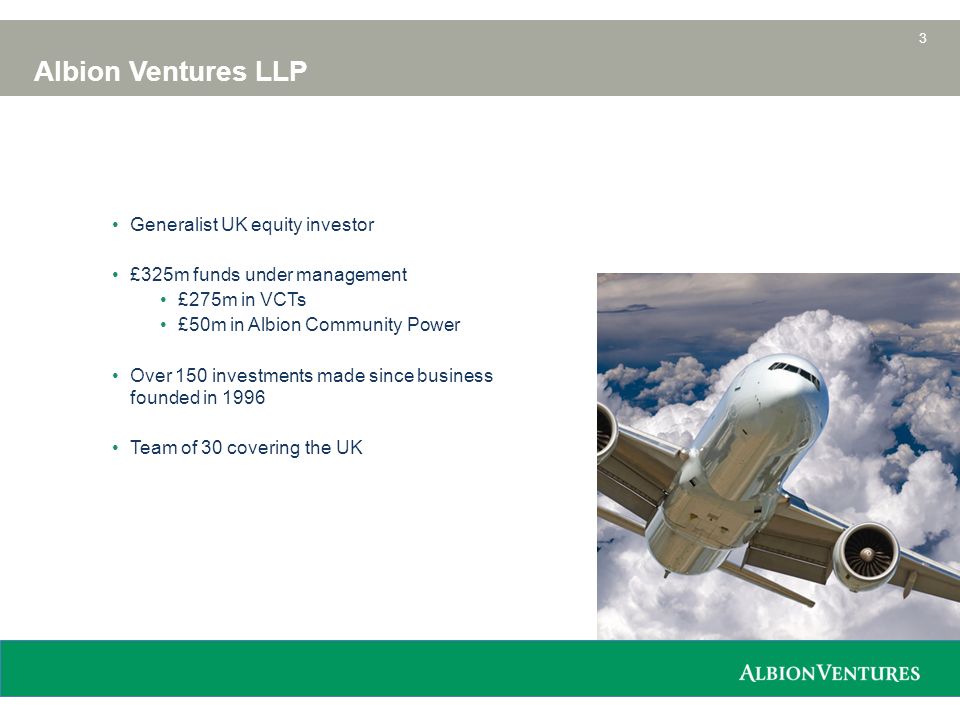 3

Albion Ventures LLP

• Generalist UK equity investor

• £325m funds under management
 • £275m in VCTs
 • £50m in Albion Community Power

• Over 150 investments made since business founded in 1996

• Team of 30 covering the UK

ALBIONVENTURES